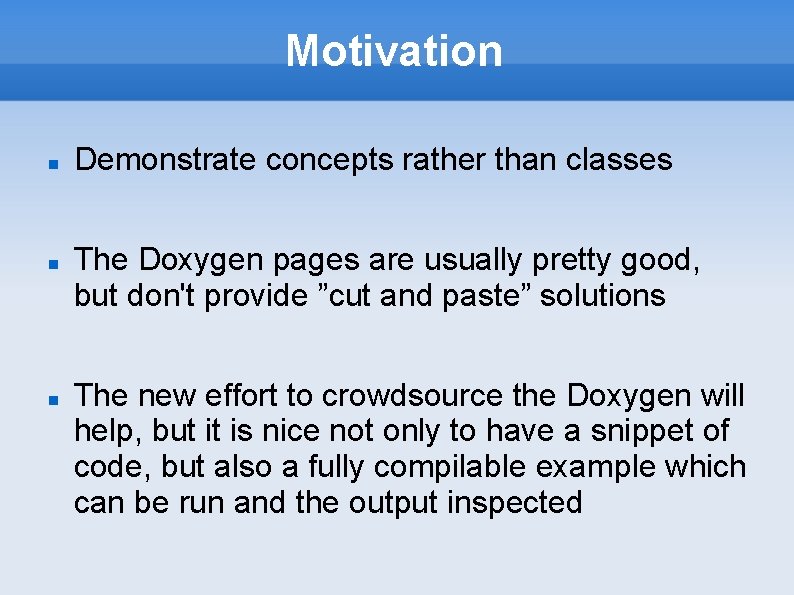 Motivation

- Demonstrate concepts rather than classes

- The Doxygen pages are usually pretty good, but don't provide ”cut and paste” solutions

- The new effort to crowdsource the Doxygen will help, but it is nice not only to have a snippet of code, but also a fully compilable example which can be run and the output inspected